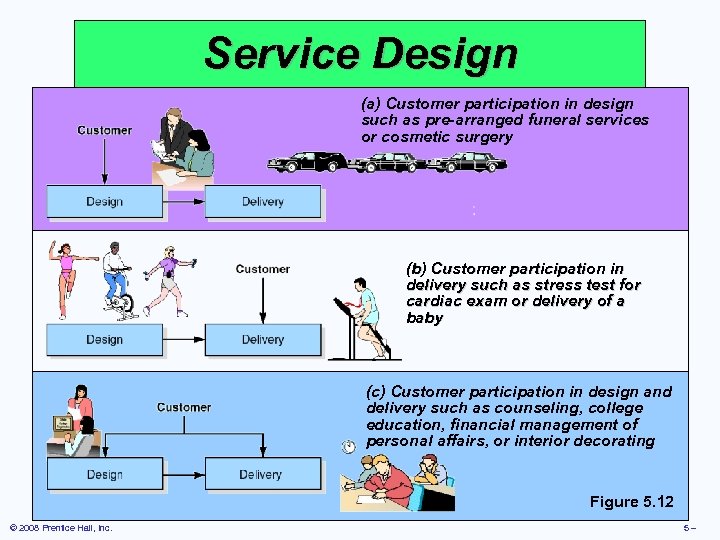 Service Design

(a) Customer participation in design such as pre-arranged funeral services or cosmetic surgery

Customer

Design

Delivery

Customer

Design

Delivery

(b) Customer participation in delivery such as stress test for cardiac exam or delivery of a baby

Customer

Design

Delivery

(c) Customer participation in design and delivery such as counseling, college education, financial management of personal affairs, or interior decorating

Figure 5.12

© 2008 Prentice Hall, Inc.

5 –